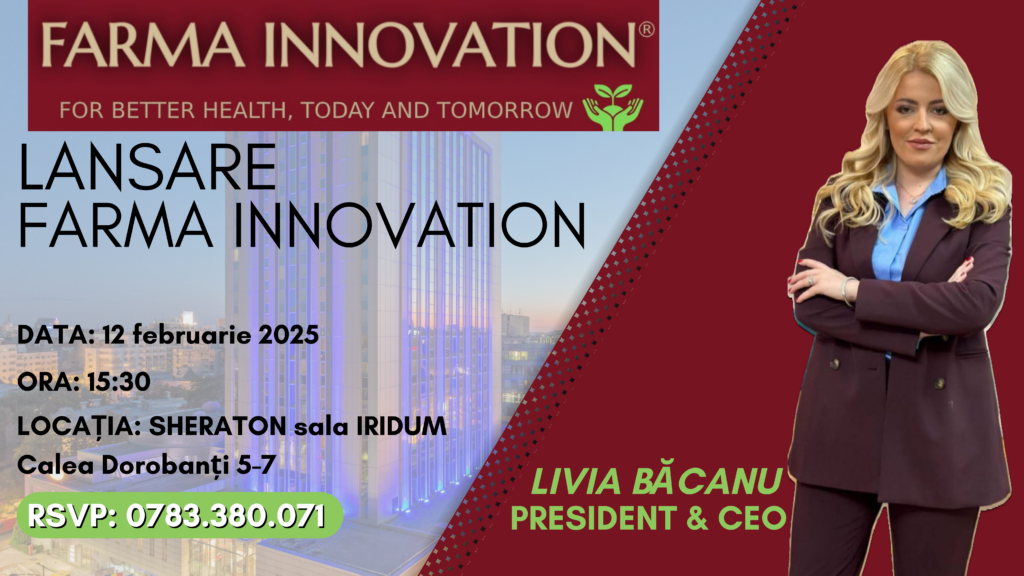 FARMA INNOVATION®
FOR BETTER HEALTH, TODAY AND TOMORROW

LANSARE
FARMA INNOVATION

DATA: 12 februarie 2025

ORA: 15:30

LOCAȚIA: SHERATON sala IRIDUM
Calea Dorobanți 5-7

RSVP: 0783.380.071

LIVIA BĂCANU
PRESIDENT & CEO